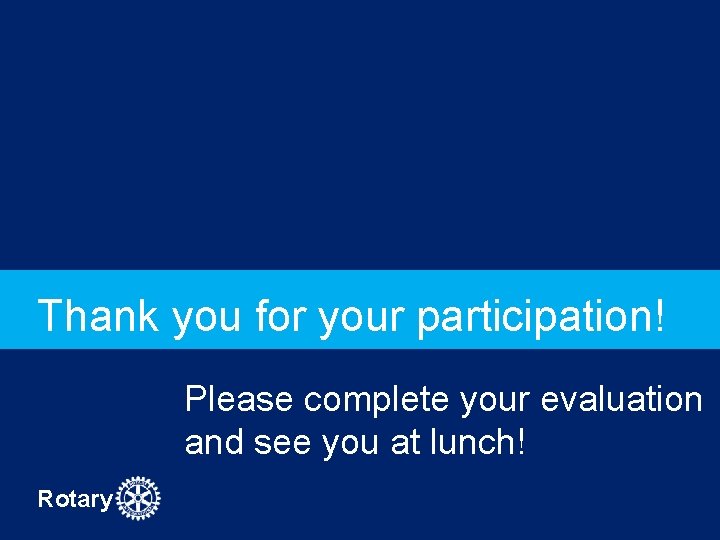 Thank you for your participation!

Please complete your evaluation and see you at lunch!

Rotary